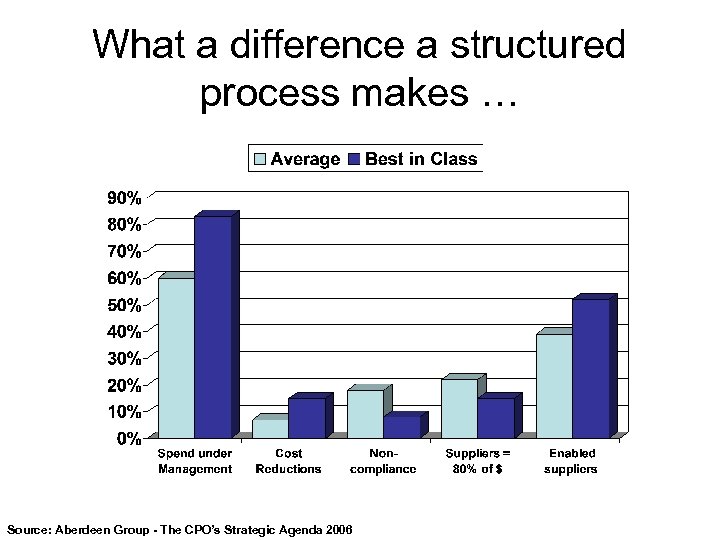 What a difference a structured process makes …

Average Best in Class

90%
80%
70%
60%
50%
40%
30%
20%
10%
0%

Spend under Management
Cost Reductions
Non-compliance
Suppliers = 80% of $
Enabled suppliers

Source: Aberdeen Group - The CPO's Strategic Agenda 2006